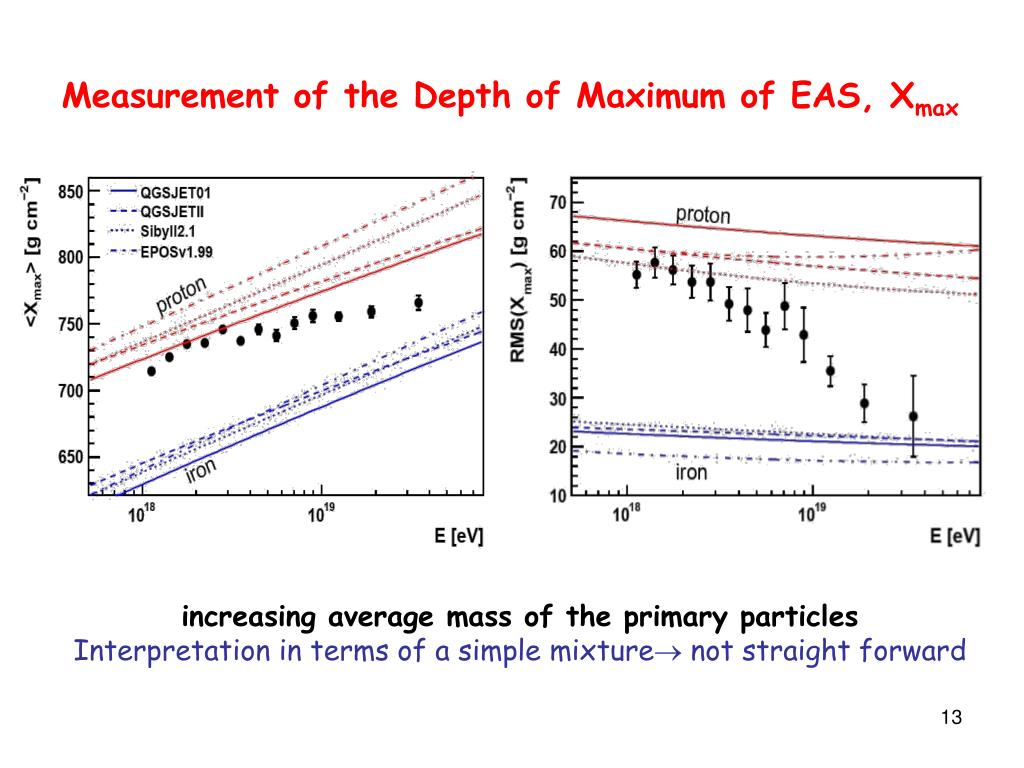 Measurement of the Depth of Maximum of EAS, $X_{max}$

$<X_{max}>$ [g cm$^{-2}$]

850
800
750
700
650

QGSJET01
QGSJETII
Sibyll2.1
EPOSv1.99

proton
iron

$10^{18}$
$10^{19}$
E [eV]

RMS($X_{max}$) [g cm$^{-2}$]

70
60
50
40
30
20
10

proton
iron

$10^{18}$
$10^{19}$
E [eV]

increasing average mass of the primary particles
Interpretation in terms of a simple mixture$\rightarrow$ not straight forward

13